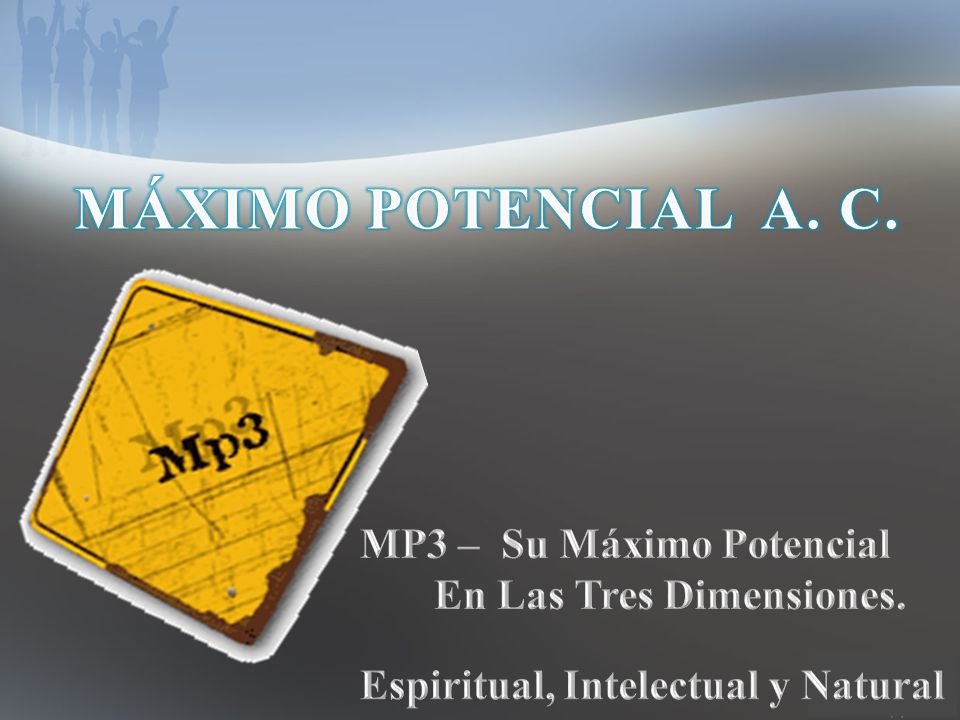 MÁXIMO POTENCIAL A. C.

Mp3

MP3 – Su Máximo Potencial En Las Tres Dimensiones.

Espiritual, Intelectual y Natural